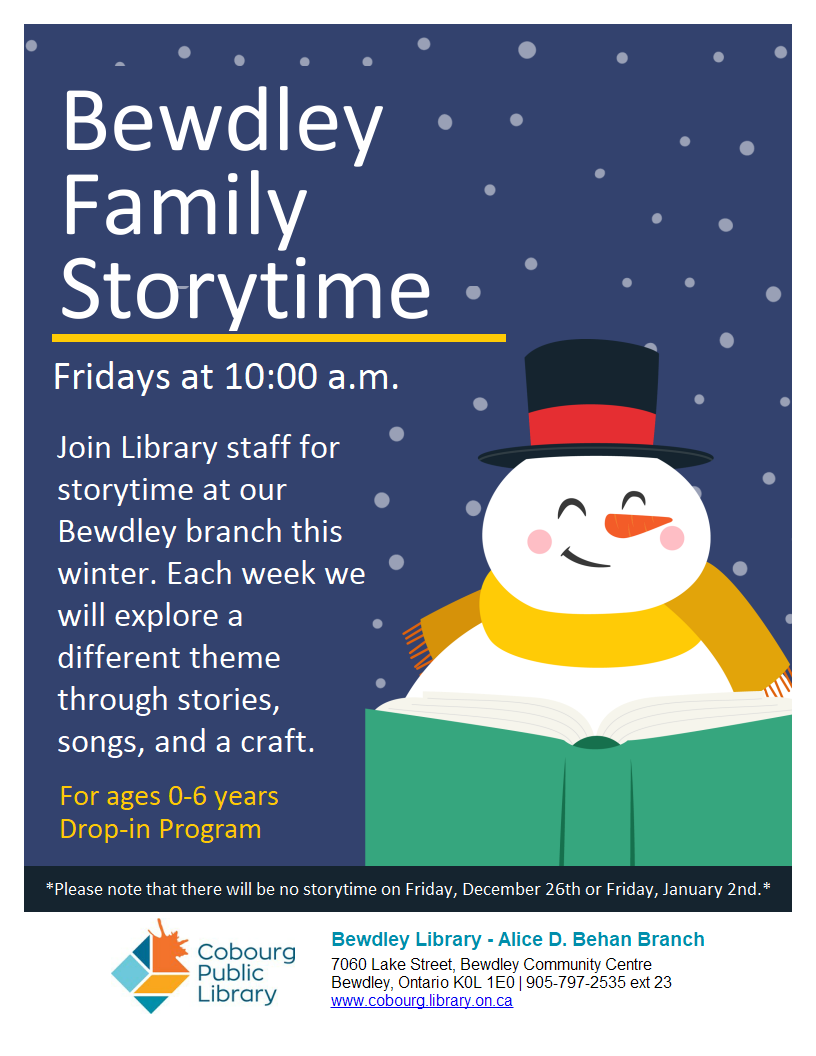 Bewdley Family Storytime

Fridays at 10:00 a.m.

Join Library staff for storytime at our Bewdley branch this winter. Each week we will explore a different theme through stories, songs, and a craft.

For ages 0-6 years
Drop-in Program

*Please note that there will be no storytime on Friday, December 26th or Friday, January 2nd.*

Cobourg Public Library

Bewdley Library - Alice D. Behan Branch
7060 Lake Street, Bewdley Community Centre
Bewdley, Ontario K0L 1E0 | 905-797-2535 ext 23
www.cobourg.library.on.ca